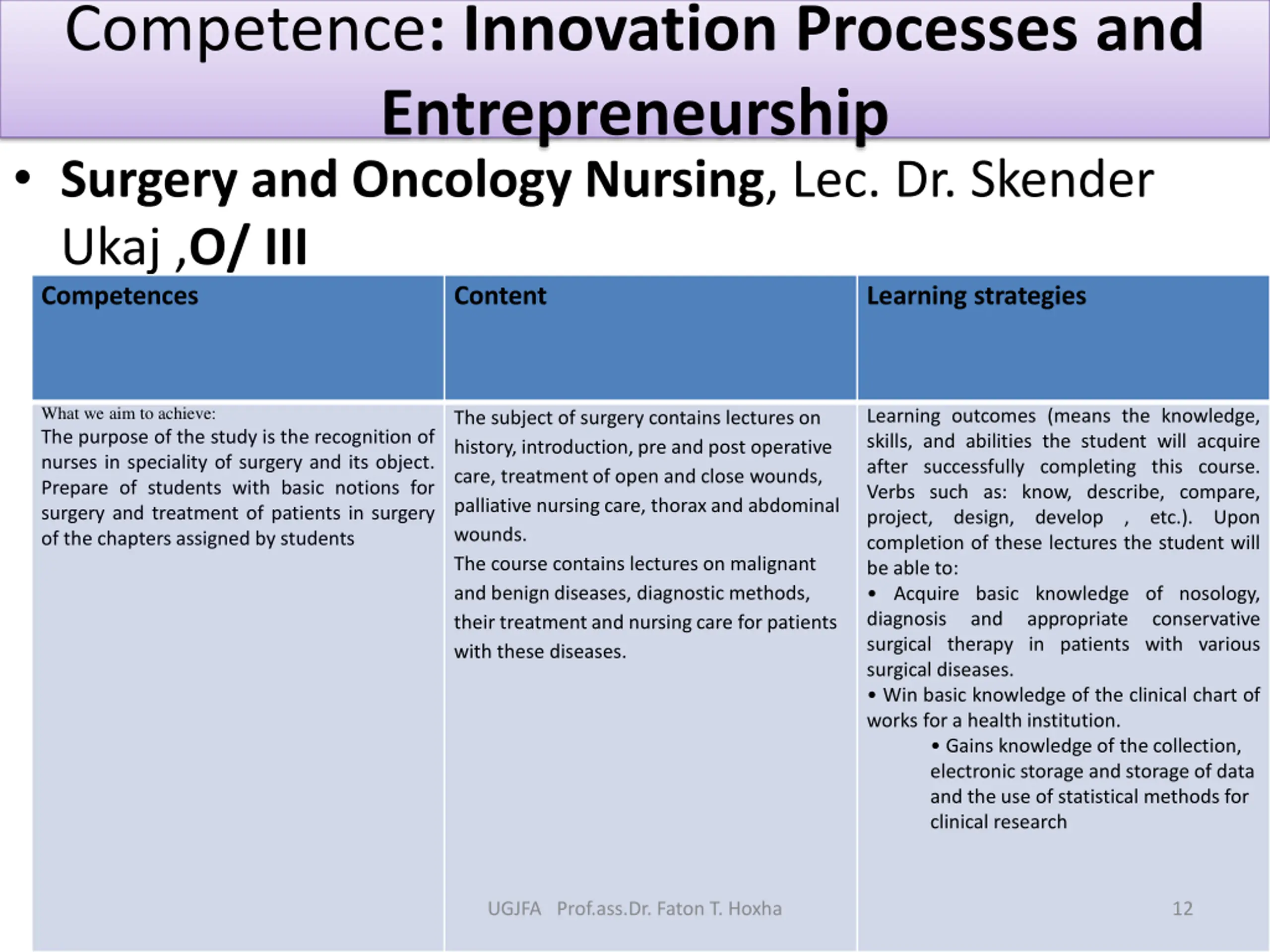 Competence: Innovation Processes and Entrepreneurship

• Surgery and Oncology Nursing, Lec. Dr. Skender Ukaj ,O/ III

| Competences | Content | Learning strategies |
|---|---|---|
| What we aim to achieve: The purpose of the study is the recognition of nurses in speciality of surgery and its object. Prepare of students with basic notions for surgery and treatment of patients in surgery of the chapters assigned by students | The subject of surgery contains lectures on history, introduction, pre and post operative care, treatment of open and close wounds, palliative nursing care, thorax and abdominal wounds. The course contains lectures on malignant and benign diseases, diagnostic methods, their treatment and nursing care for patients with these diseases. | Learning outcomes (means the knowledge, skills, and abilities the student will acquire after successfully completing this course. Verbs such as: know, describe, compare, project, design, develop , etc.). Upon completion of these lectures the student will be able to: • Acquire basic knowledge of nosology, diagnosis and appropriate conservative surgical therapy in patients with various surgical diseases. • Win basic knowledge of the clinical chart of works for a health institution. • Gains knowledge of the collection, electronic storage and storage of data and the use of statistical methods for clinical research |

UGJFA Prof.ass.Dr. Faton T. Hoxha 12